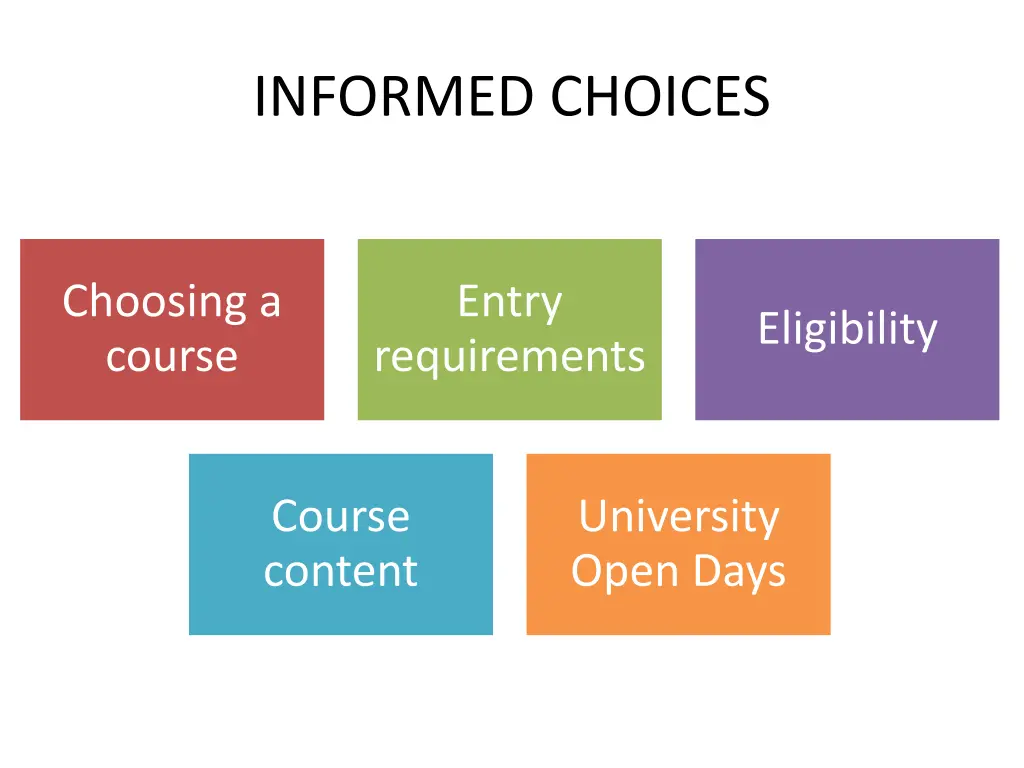 INFORMED CHOICES

Choosing a course

Entry requirements

Eligibility

Course content

University Open Days